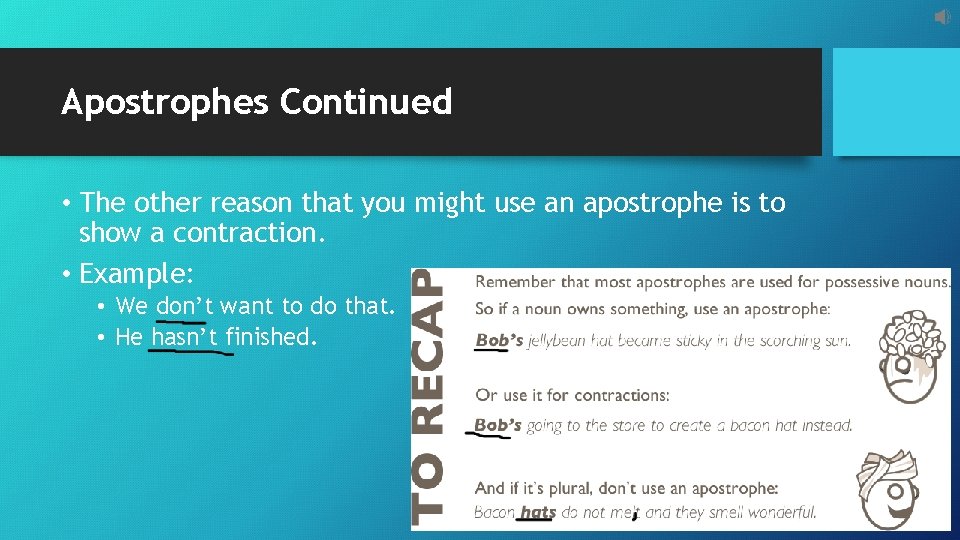 Apostrophes Continued

• The other reason that you might use an apostrophe is to show a contraction.

• Example:
  • We don't want to do that.
  • He hasn't finished.

TO RECAP

Remember that most apostrophes are used for possessive nouns.
So if a noun owns something, use an apostrophe:
Bob's jellybean hat became sticky in the scorching sun.

Or use it for contractions:
Bob's going to the store to create a bacon hat instead.

And if it's plural, don't use an apostrophe:
Bacon hats do not melt and they smell wonderful.